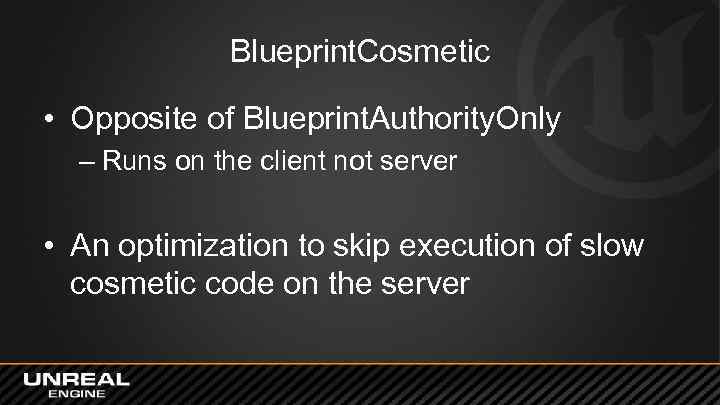 BlueprintCosmetic

• Opposite of BlueprintAuthorityOnly
– Runs on the client not server

• An optimization to skip execution of slow cosmetic code on the server

UNREAL
ENGINE